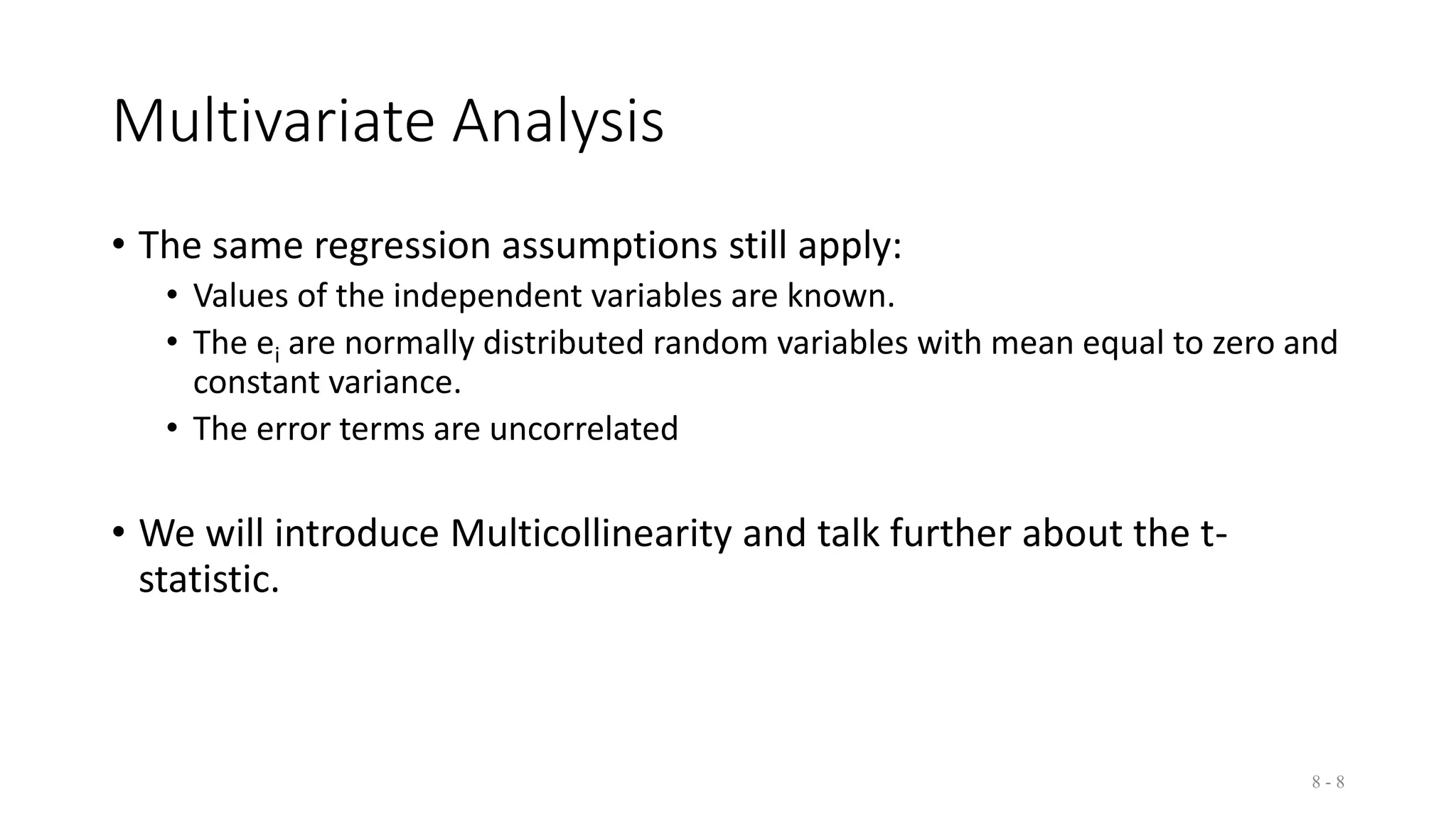 Multivariate Analysis

• The same regression assumptions still apply:
  • Values of the independent variables are known.
  • The $e_i$ are normally distributed random variables with mean equal to zero and constant variance.
  • The error terms are uncorrelated

• We will introduce Multicollinearity and talk further about the t-statistic.

8 - 8